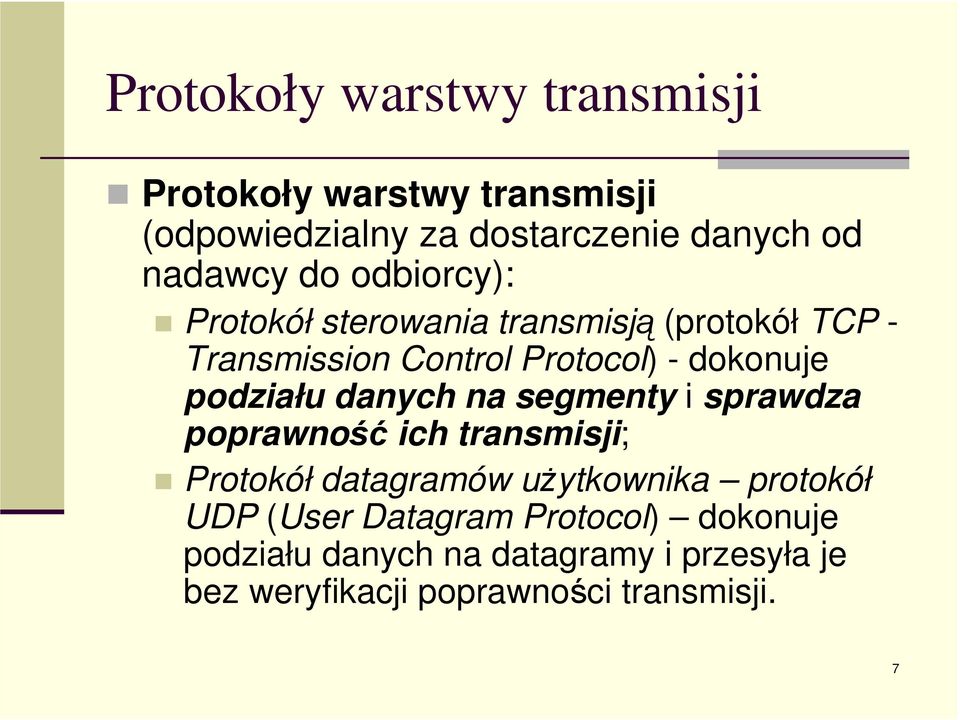 Protokoły warstwy transmisji

Protokoły warstwy transmisji (odpowiedzialny za dostarczenie danych od nadawcy do odbiorcy):

Protokół sterowania transmisją (protokół TCP - Transmission Control Protocol) - dokonuje podziału danych na segmenty i sprawdza poprawność ich transmisji;

Protokół datagramów użytkownika – protokół UDP (User Datagram Protocol) – dokonuje podziału danych na datagramy i przesyła je bez weryfikacji poprawności transmisji.

7